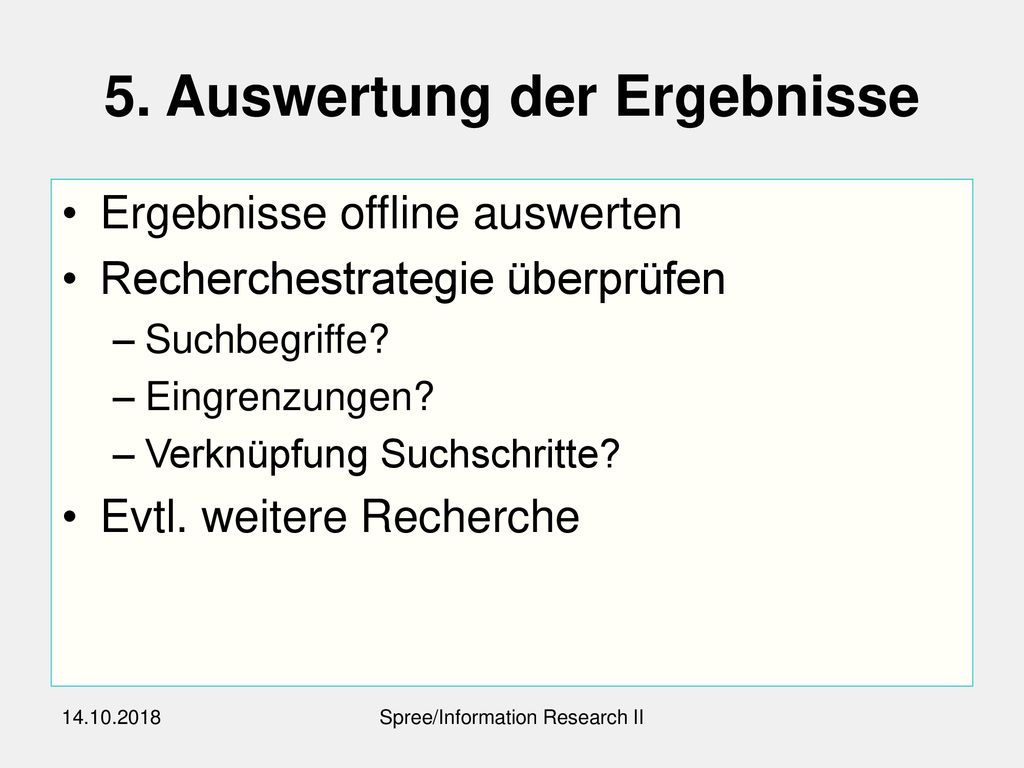 5. Auswertung der Ergebnisse

• Ergebnisse offline auswerten
• Recherchestrategie überprüfen
– Suchbegriffe?
– Eingrenzungen?
– Verknüpfung Suchschritte?
• Evtl. weitere Recherche

14.10.2018

Spree/Information Research II